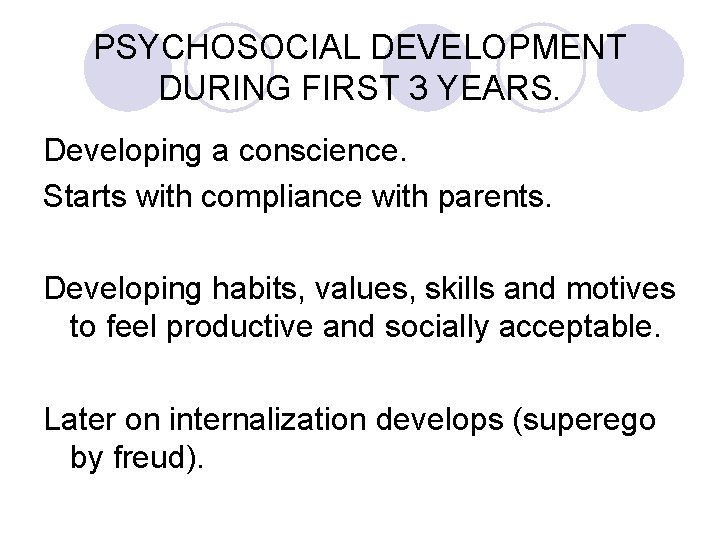 PSYCHOSOCIAL DEVELOPMENT DURING FIRST 3 YEARS.

Developing a conscience.
Starts with compliance with parents.

Developing habits, values, skills and motives to feel productive and socially acceptable.

Later on internalization develops (superego by freud).